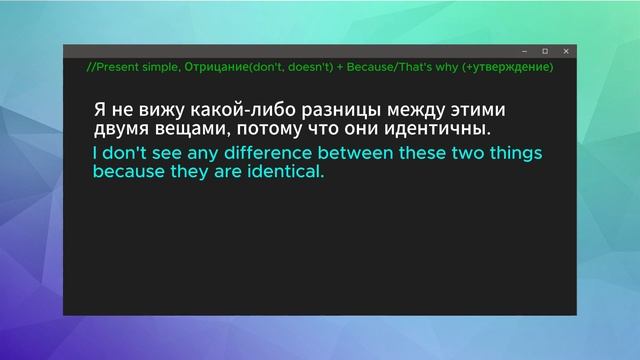 //Present simple, Отрицание(don't, doesn't) + Because/That's why (+утверждение)

Я не вижу какой-либо разницы между этими двумя вещами, потому что они идентичны.

I don't see any difference between these two things because they are identical.